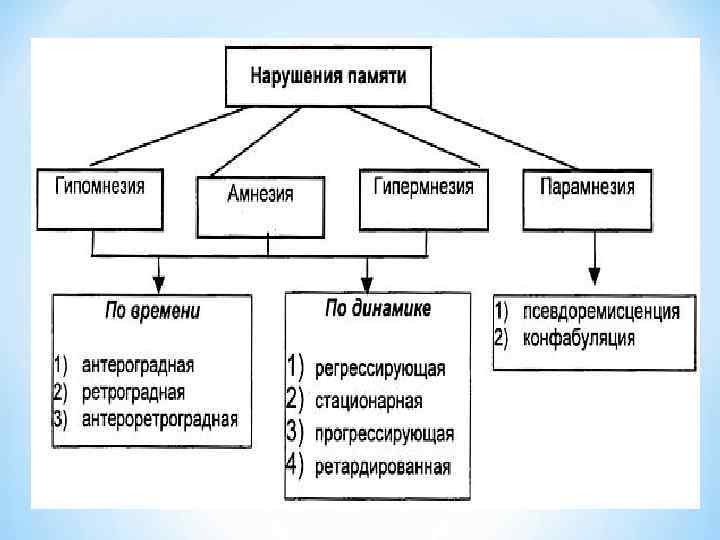 Нарушения памяти

Гипомнезия

Амнезия

Гипермнезия

Парамнезия

По времени

1) антероградная
2) ретроградная
3) антероретроградная

По динамике

1) регрессирующая
2) стационарная
3) прогрессирующая
4) ретардированная

1) псевдоремисценция
2) конфабуляция